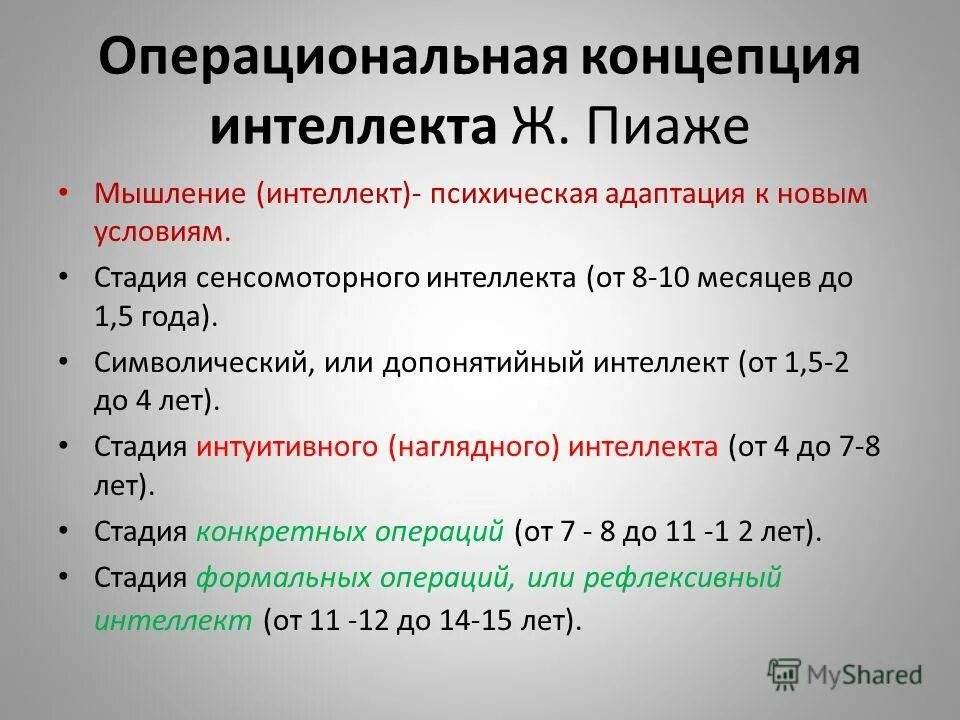 Операциональная концепция интеллекта Ж. Пиаже

• Мышление (интеллект)- психическая адаптация к новым условиям.
• Стадия сенсомоторного интеллекта (от 8-10 месяцев до 1,5 года).
• Символический, или допонятийный интеллект (от 1,5-2 до 4 лет).
• Стадия интуитивного (наглядного) интеллекта (от 4 до 7-8 лет).
• Стадия конкретных операций (от 7 - 8 до 11 -1 2 лет).
• Стадия формальных операций, или рефлексивный интеллект (от 11 -12 до 14-15 лет).

MyShared